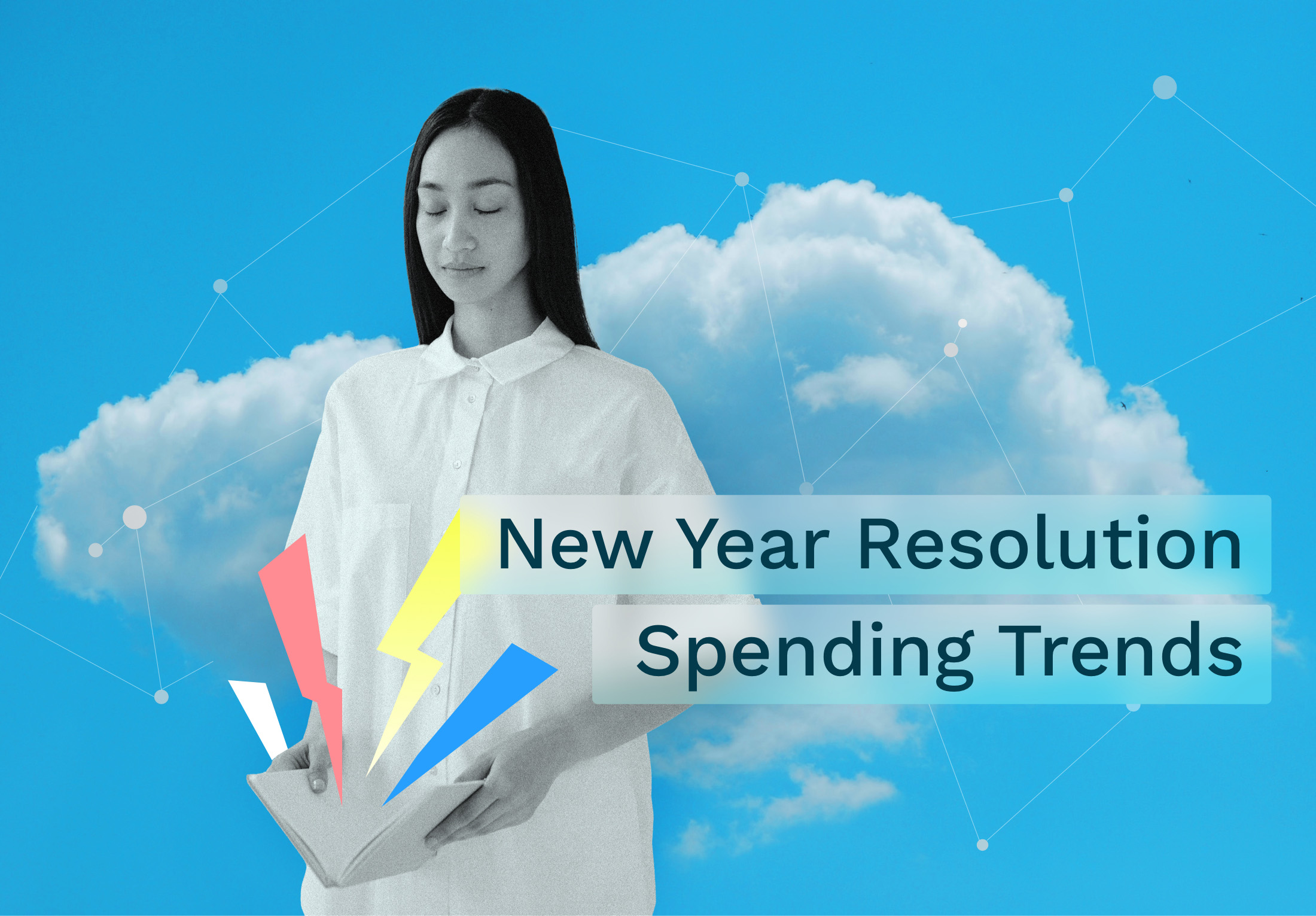 New Year Resolution
Spending Trends